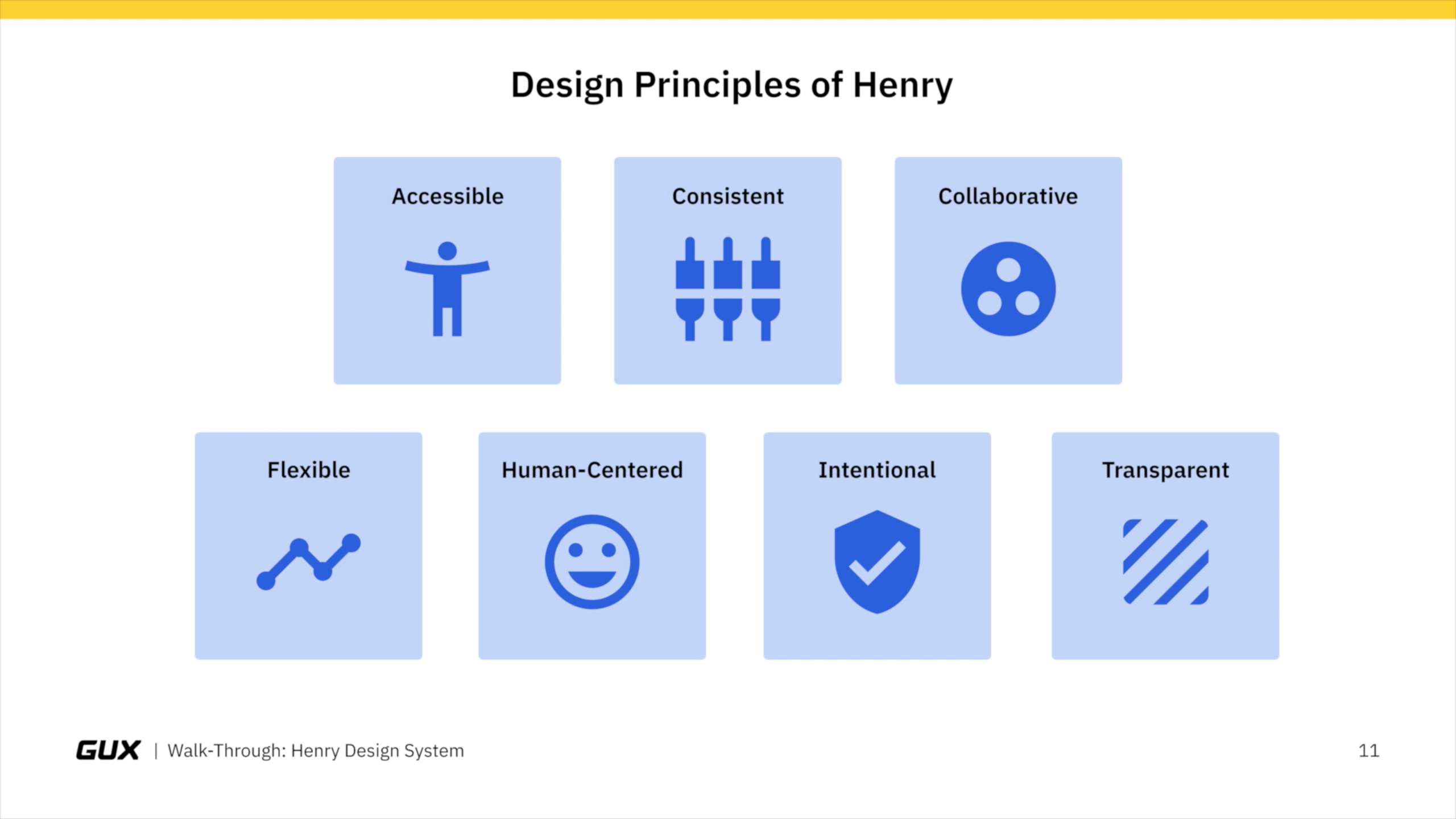 Design Principles of Henry

Accessible

Consistent

Collaborative

Flexible

Human-Centered

Intentional

Transparent

GUX | Walk-Through: Henry Design System

11